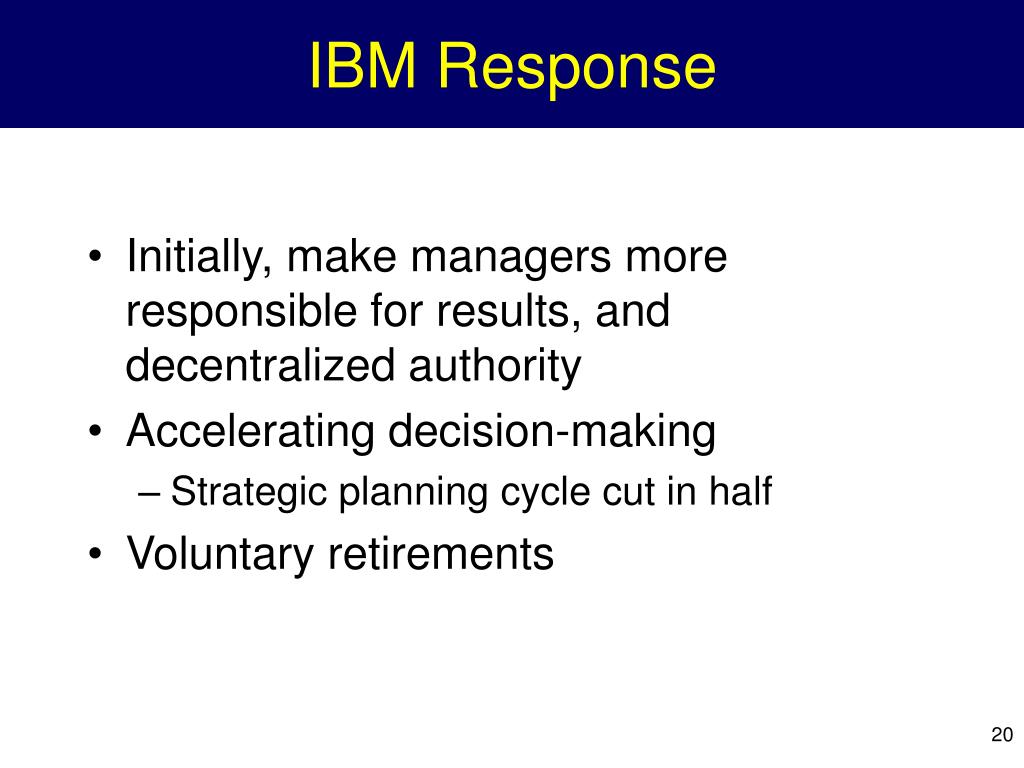 IBM Response

• Initially, make managers more responsible for results, and decentralized authority
• Accelerating decision-making
– Strategic planning cycle cut in half
• Voluntary retirements

20